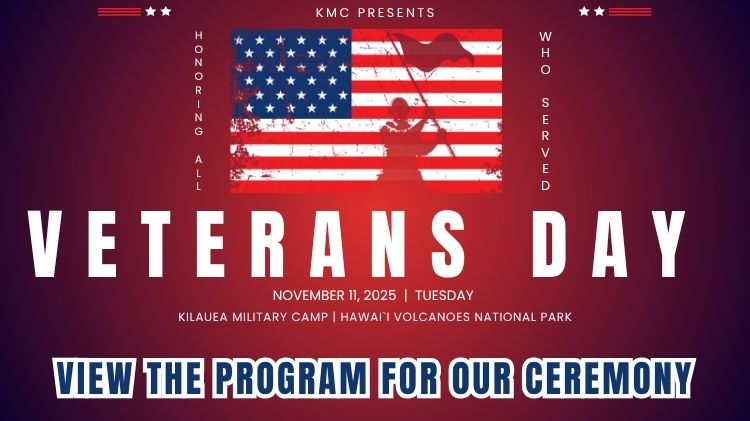 KMC PRESENTS

HONORING ALL

WHO SERVED

VETERANS DAY

NOVEMBER 11, 2025 | TUESDAY

KILAUEA MILITARY CAMP | HAWAI`I VOLCANOES NATIONAL PARK

VIEW THE PROGRAM FOR OUR CEREMONY